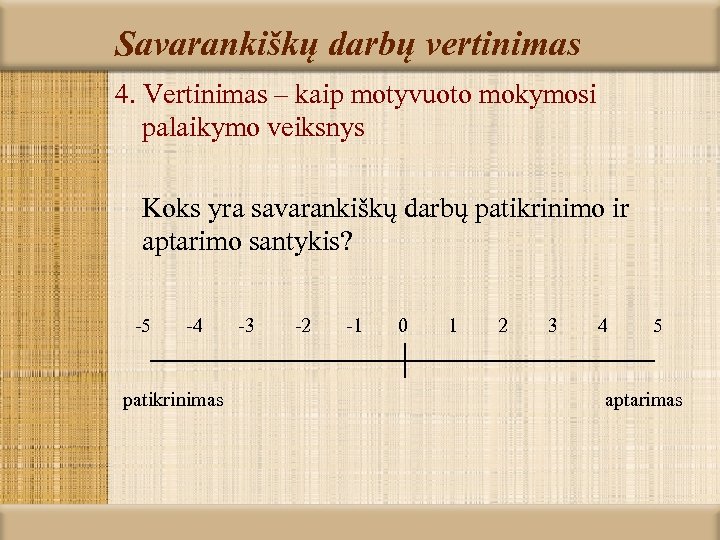 Savarankiškų darbų vertinimas

4. Vertinimas – kaip motyvuoto mokymosi palaikymo veiksnys

Koks yra savarankiškų darbų patikrinimo ir aptarimo santykis?

-5 -4 -3 -2 -1 0 1 2 3 4 5

patikrinimas

aptarimas